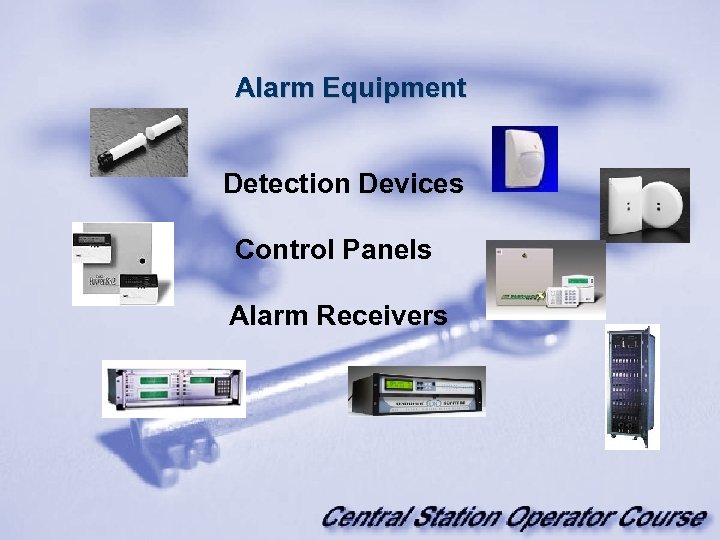 Alarm Equipment

Detection Devices

Control Panels

Alarm Receivers

Central Station Operator Course